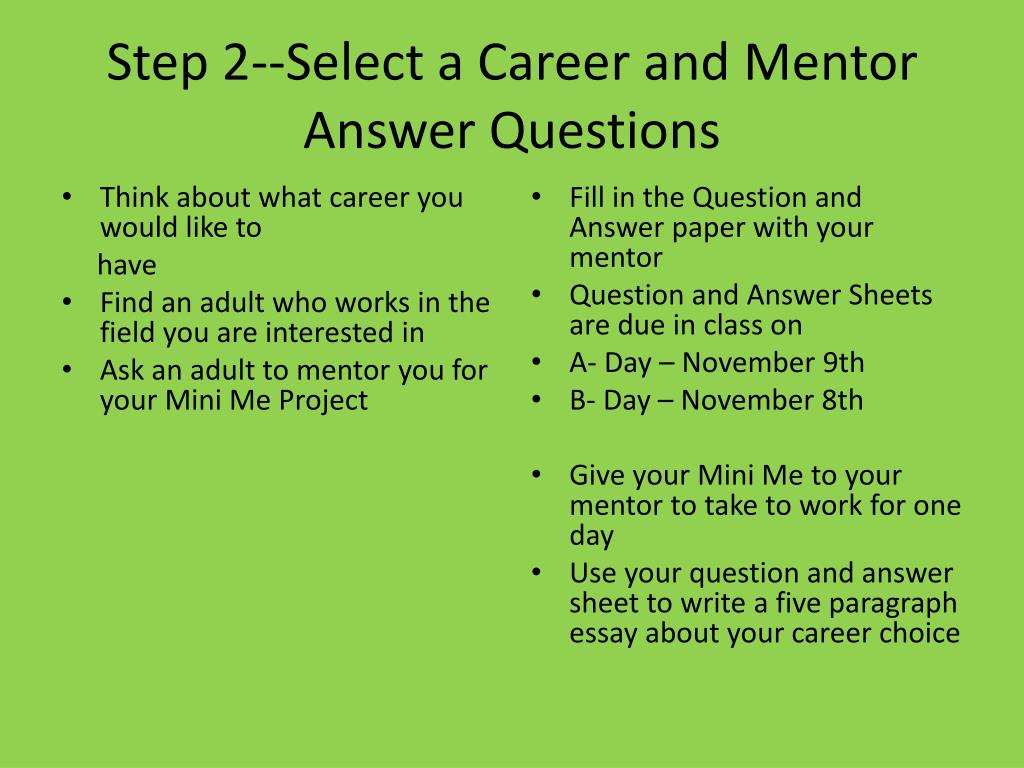 Step 2--Select a Career and Mentor Answer Questions

• Think about what career you would like to
have
• Find an adult who works in the field you are interested in
• Ask an adult to mentor you for your Mini Me Project

• Fill in the Question and Answer paper with your mentor
• Question and Answer Sheets are due in class on
• A- Day – November 9th
• B- Day – November 8th

• Give your Mini Me to your mentor to take to work for one day
• Use your question and answer sheet to write a five paragraph essay about your career choice